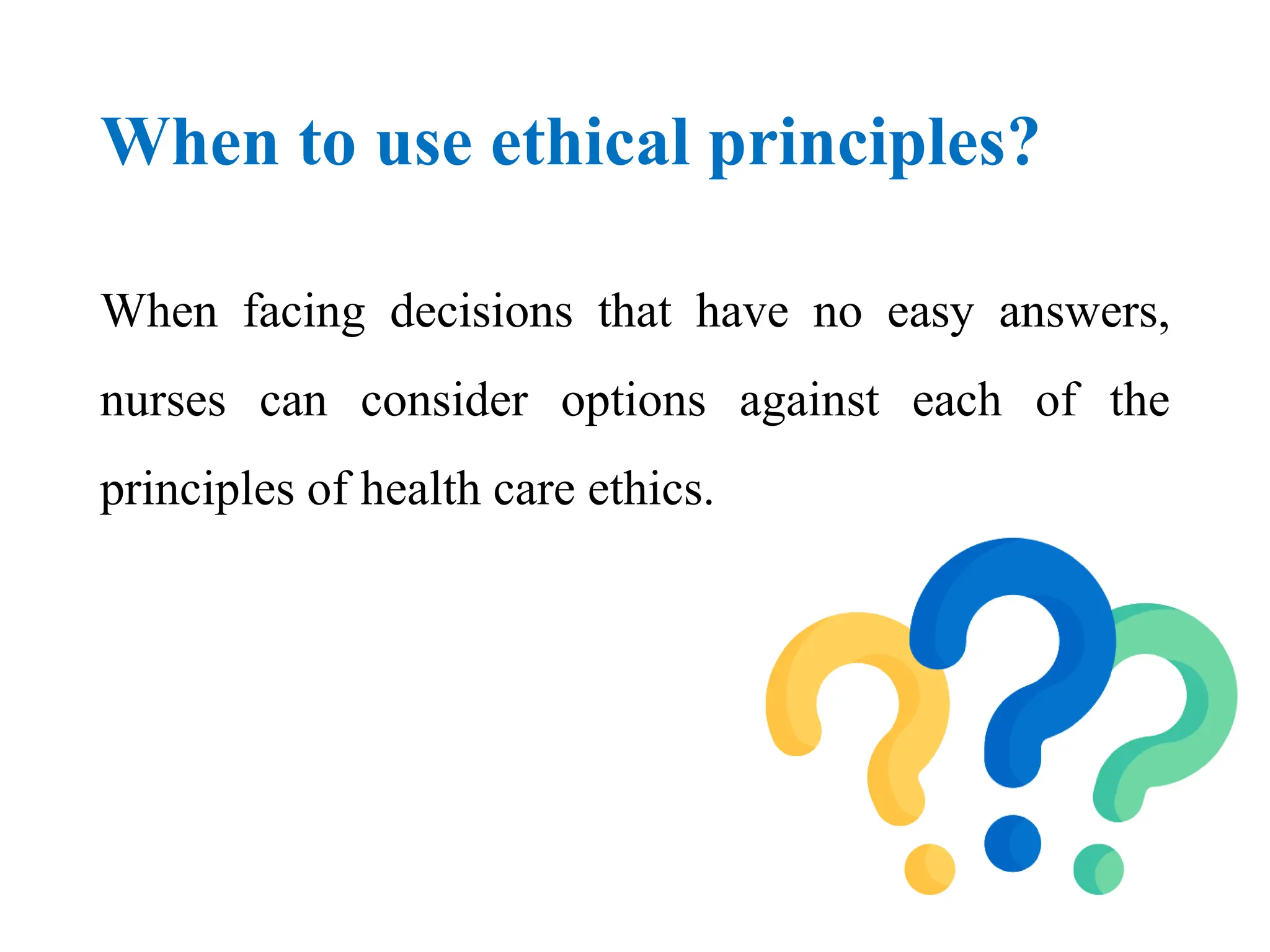 When to use ethical principles?

When facing decisions that have no easy answers, nurses can consider options against each of the principles of health care ethics.